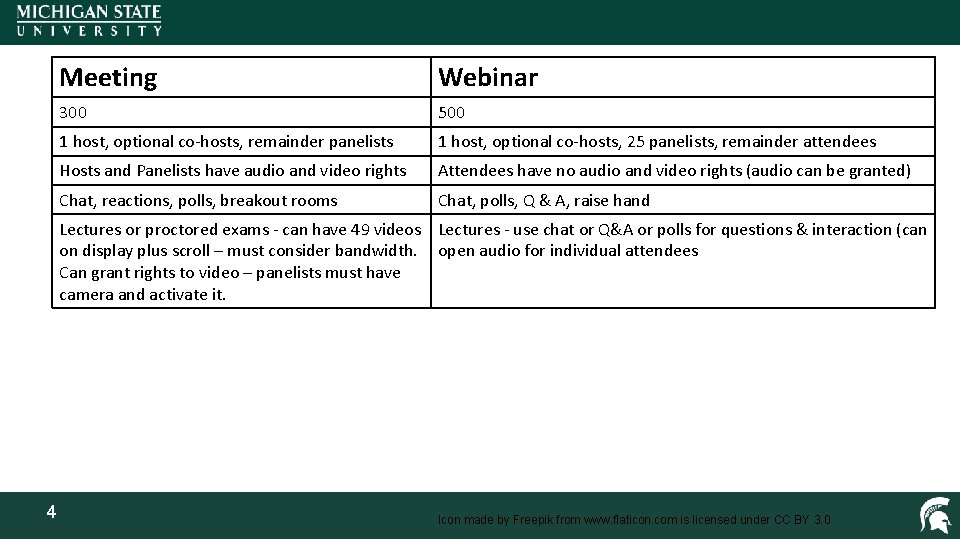 MICHIGAN STATE
UNIVERSITY

| Meeting | Webinar |
|---|---|
| 300 | 500 |
| 1 host, optional co-hosts, remainder panelists | 1 host, optional co-hosts, 25 panelists, remainder attendees |
| Hosts and Panelists have audio and video rights | Attendees have no audio and video rights (audio can be granted) |
| Chat, reactions, polls, breakout rooms | Chat, polls, Q & A, raise hand |
| Lectures or proctored exams - can have 49 videos on display plus scroll – must consider bandwidth. Can grant rights to video – panelists must have camera and activate it. | Lectures - use chat or Q&A or polls for questions & interaction (can open audio for individual attendees |

4

Icon made by Freepik from www.flaticon.com is licensed under CC BY 3.0